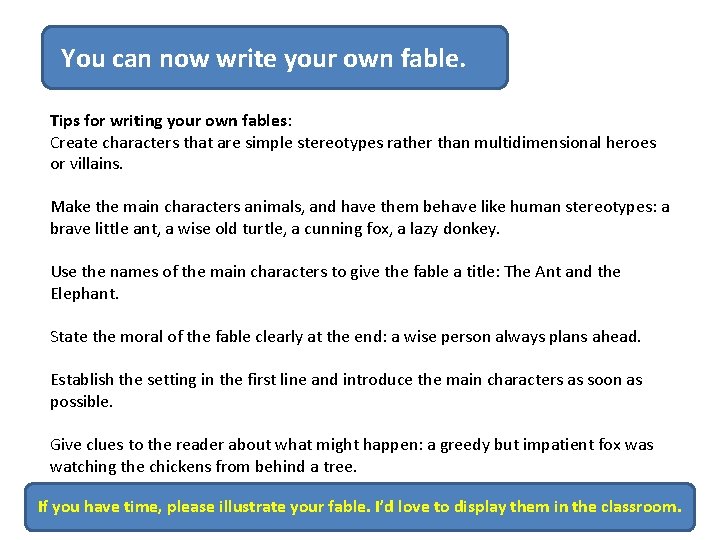 You can now write your own fable.

Tips for writing your own fables:
Create characters that are simple stereotypes rather than multidimensional heroes or villains.

Make the main characters animals, and have them behave like human stereotypes: a brave little ant, a wise old turtle, a cunning fox, a lazy donkey.

Use the names of the main characters to give the fable a title: The Ant and the Elephant.

State the moral of the fable clearly at the end: a wise person always plans ahead.

Establish the setting in the first line and introduce the main characters as soon as possible.

Give clues to the reader about what might happen: a greedy but impatient fox was watching the chickens from behind a tree.

If you have time, please illustrate your fable. I'd love to display them in the classroom.